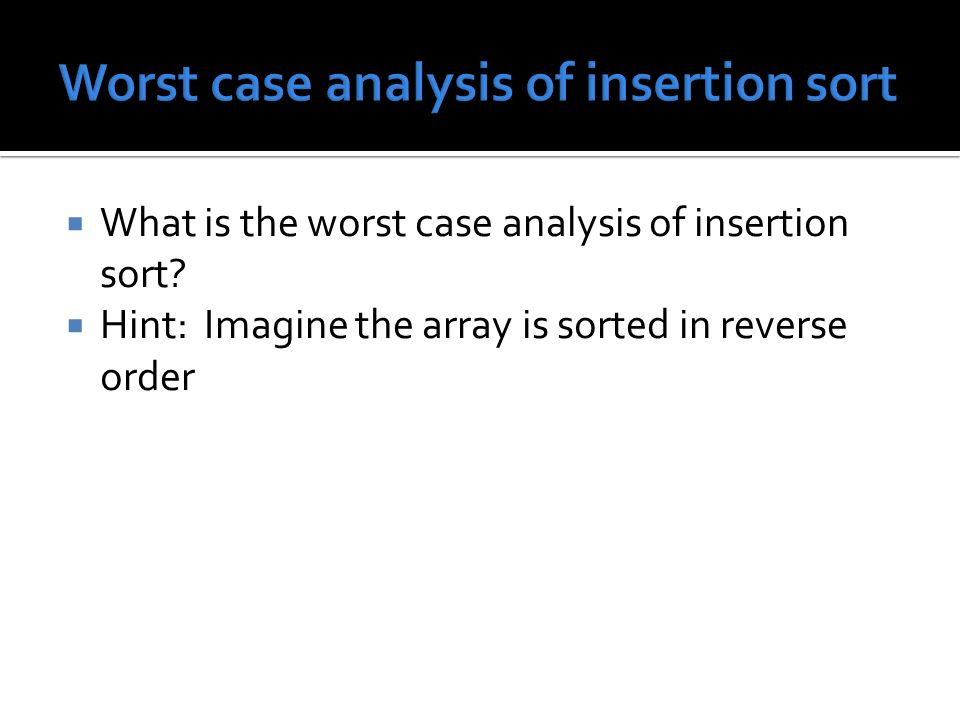 Worst case analysis of insertion sort

What is the worst case analysis of insertion sort?

Hint: Imagine the array is sorted in reverse order